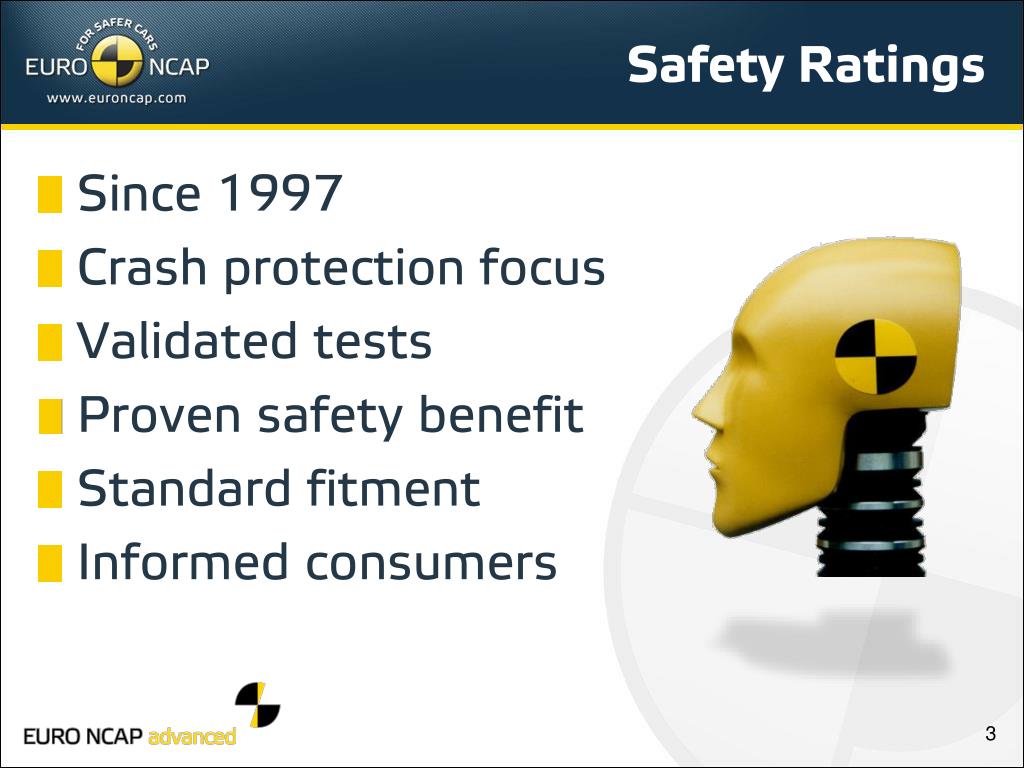 FOR SAFER CARS
EURO NCAP
www.euroncap.com

Safety Ratings

Since 1997
Crash protection focus
Validated tests
Proven safety benefit
Standard fitment
Informed consumers

EURO NCAP advanced

3